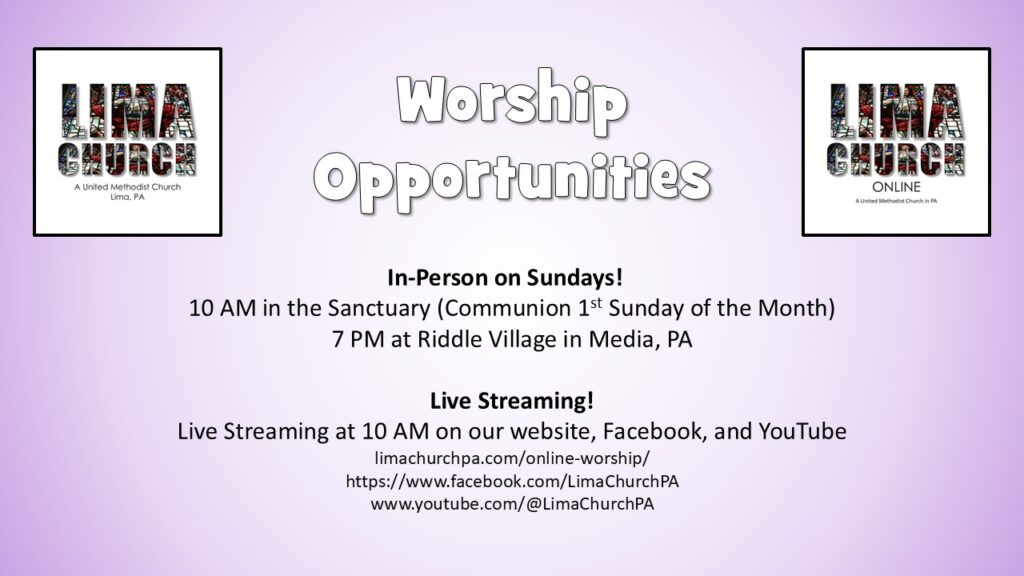 LIMA CHURCH
A United Methodist Church
Lima, PA

Worship Opportunities

LIMA CHURCH
ONLINE
A United Methodist Church in PA

In-Person on Sundays!
10 AM in the Sanctuary (Communion 1$^{st}$ Sunday of the Month)
7 PM at Riddle Village in Media, PA

Live Streaming!
Live Streaming at 10 AM on our website, Facebook, and YouTube
limachurchpa.com/online-worship/
https://www.facebook.com/LimaChurchPA
www.youtube.com/@LimaChurchPA